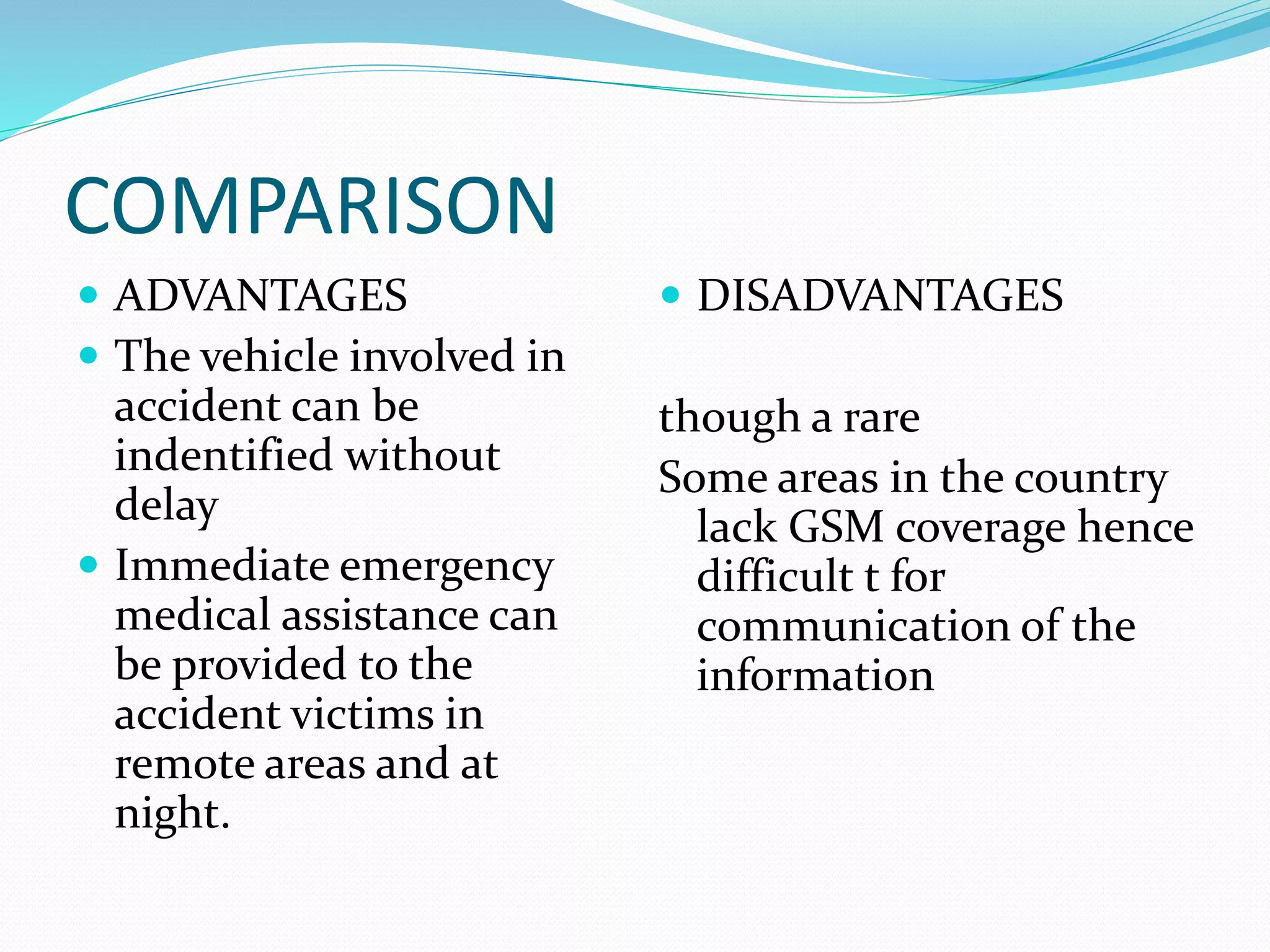 COMPARISON

ADVANTAGES

The vehicle involved in accident can be indentified without delay

Immediate emergency medical assistance can be provided to the accident victims in remote areas and at night.

DISADVANTAGES

though a rare

Some areas in the country lack GSM coverage hence difficult t for communication of the information